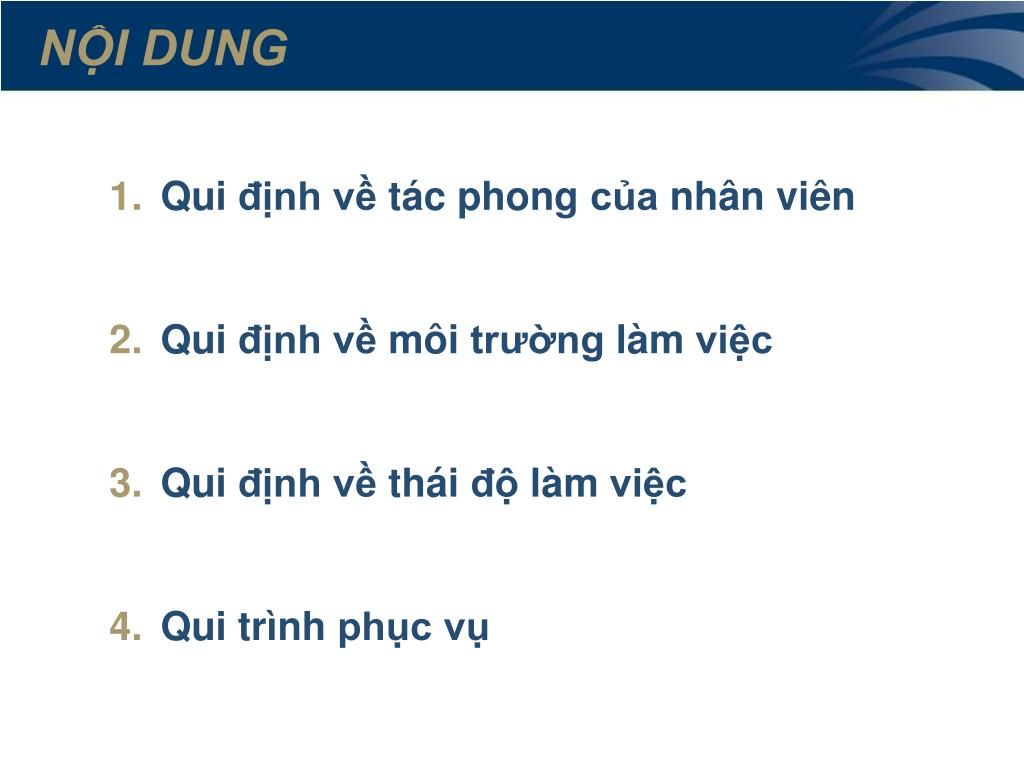 NỘI DUNG

1. Qui định về tác phong của nhân viên

2. Qui định về môi trường làm việc

3. Qui định về thái độ làm việc

4. Qui trình phục vụ